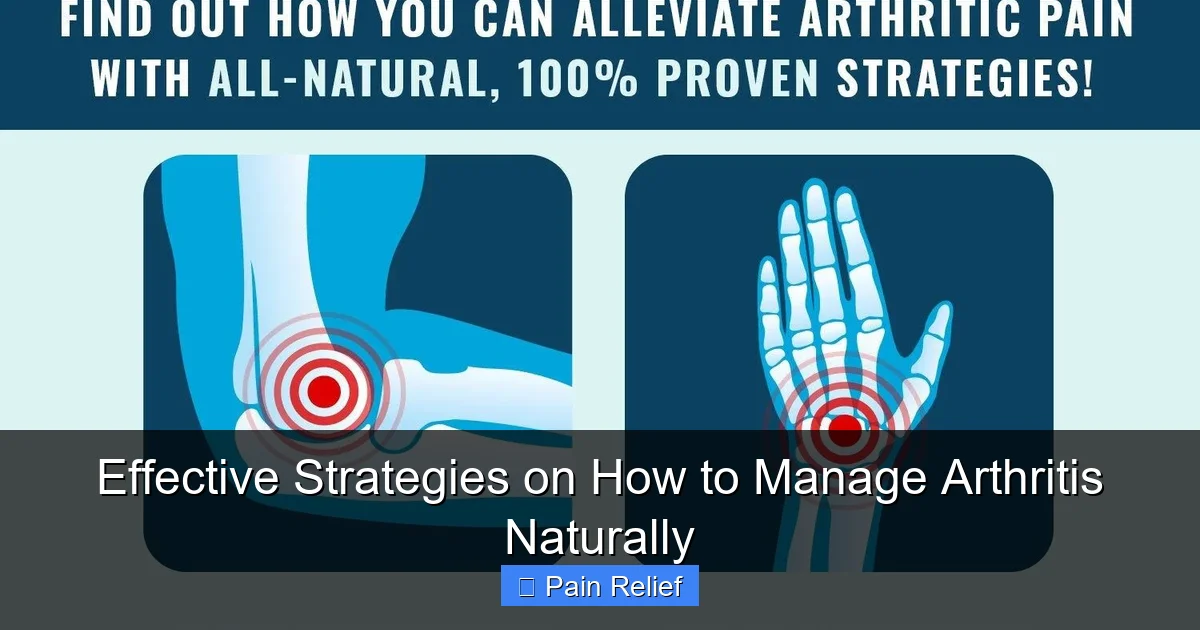 FIND OUT HOW YOU CAN ALLEVIATE ARTHRITIC PAIN WITH ALL-NATURAL, 100% PROVEN STRATEGIES!

Effective Strategies on How to Manage Arthritis Naturally

Pain Relief